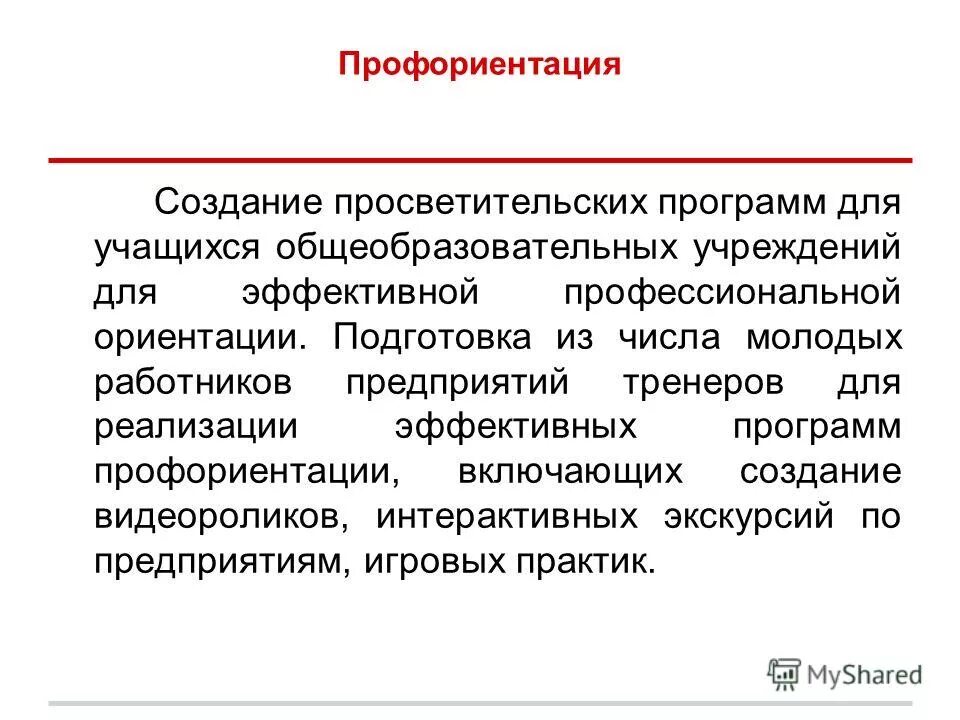 Профориентация

Создание просветительских программ для учащихся общеобразовательных учреждений для эффективной профессиональной ориентации. Подготовка из числа молодых работников предприятий тренеров для реализации эффективных программ профориентации, включающих создание видеороликов, интерактивных экскурсий по предприятиям, игровых практик.

MyShared